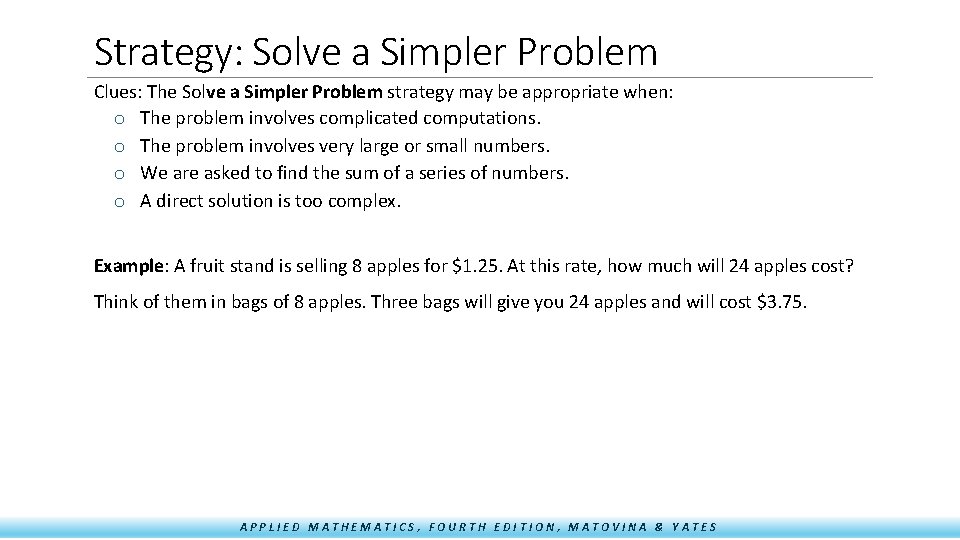 Strategy: Solve a Simpler Problem

Clues: The Solve a Simpler Problem strategy may be appropriate when:
o The problem involves complicated computations.
o The problem involves very large or small numbers.
o We are asked to find the sum of a series of numbers.
o A direct solution is too complex.

Example: A fruit stand is selling 8 apples for \$1.25. At this rate, how much will 24 apples cost?

Think of them in bags of 8 apples. Three bags will give you 24 apples and will cost \$3.75.

APPLIED MATHEMATICS, FOURTH EDITION, MATOVINA & YATES